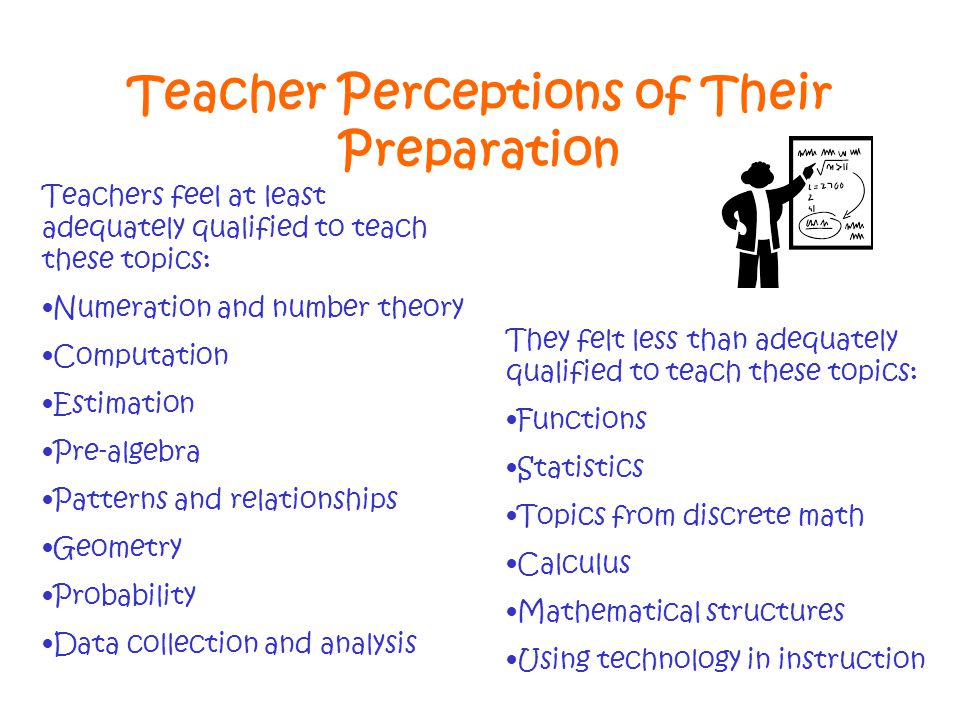 Teacher Perceptions of Their Preparation

Teachers feel at least adequately qualified to teach these topics:

•Numeration and number theory

•Computation

•Estimation

•Pre-algebra

•Patterns and relationships

•Geometry

•Probability

•Data collection and analysis

They felt less than adequately qualified to teach these topics:

•Functions

•Statistics

•Topics from discrete math

•Calculus

•Mathematical structures

•Using technology in instruction